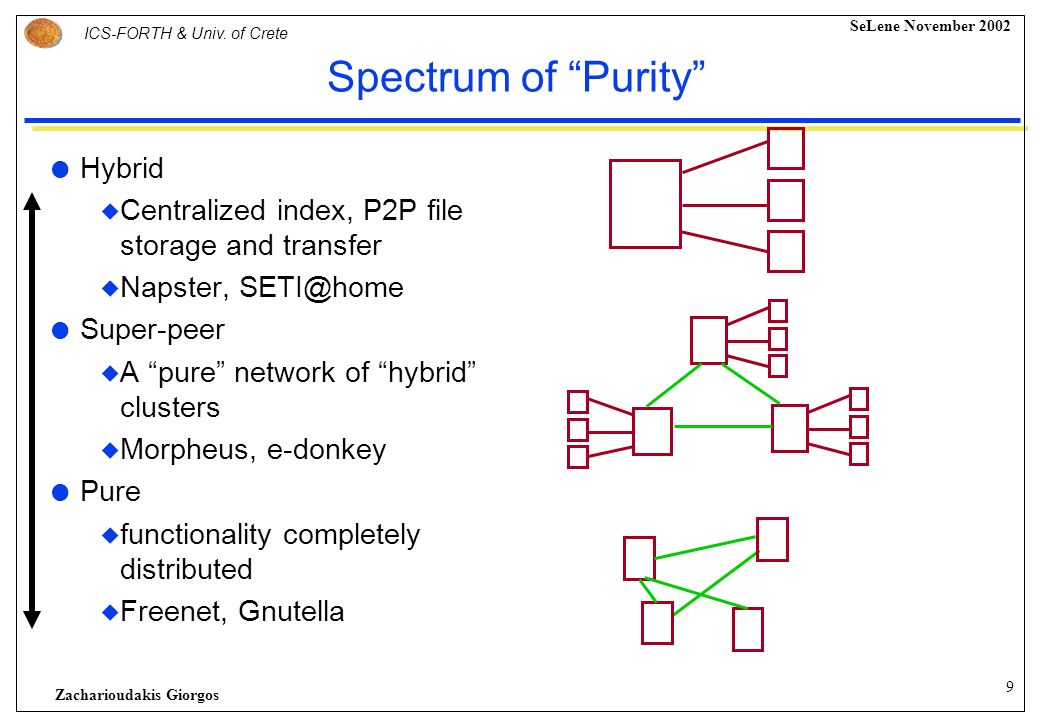 ICS-FORTH & Univ. of Crete

SeLene November 2002

Spectrum of “Purity”

Hybrid
Centralized index, P2P file storage and transfer
Napster, SETI@home
Super-peer
A “pure” network of “hybrid” clusters
Morpheus, e-donkey
Pure
functionality completely distributed
Freenet, Gnutella

Zacharioudakis Giorgos

9